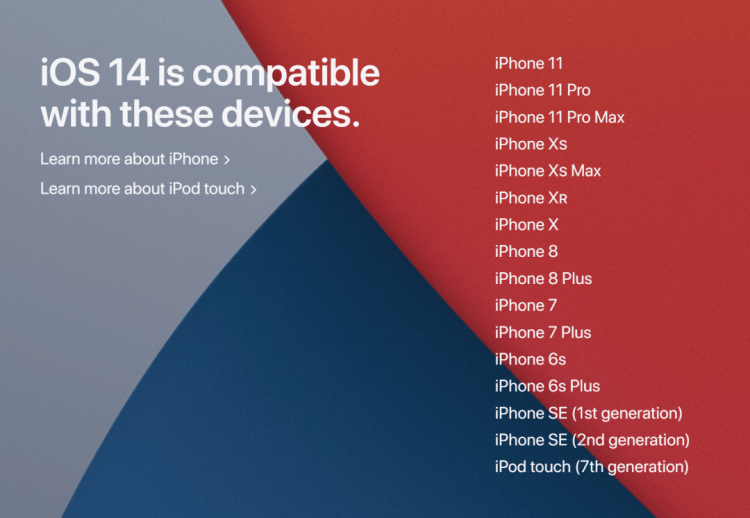 iOS 14 is compatible with these devices.

Learn more about iPhone >

Learn more about iPod touch >

iPhone 11
iPhone 11 Pro
iPhone 11 Pro Max
iPhone Xs
iPhone Xs Max
iPhone XR
iPhone X
iPhone 8
iPhone 8 Plus
iPhone 7
iPhone 7 Plus
iPhone 6s
iPhone 6s Plus
iPhone SE (1st generation)
iPhone SE (2nd generation)
iPod touch (7th generation)